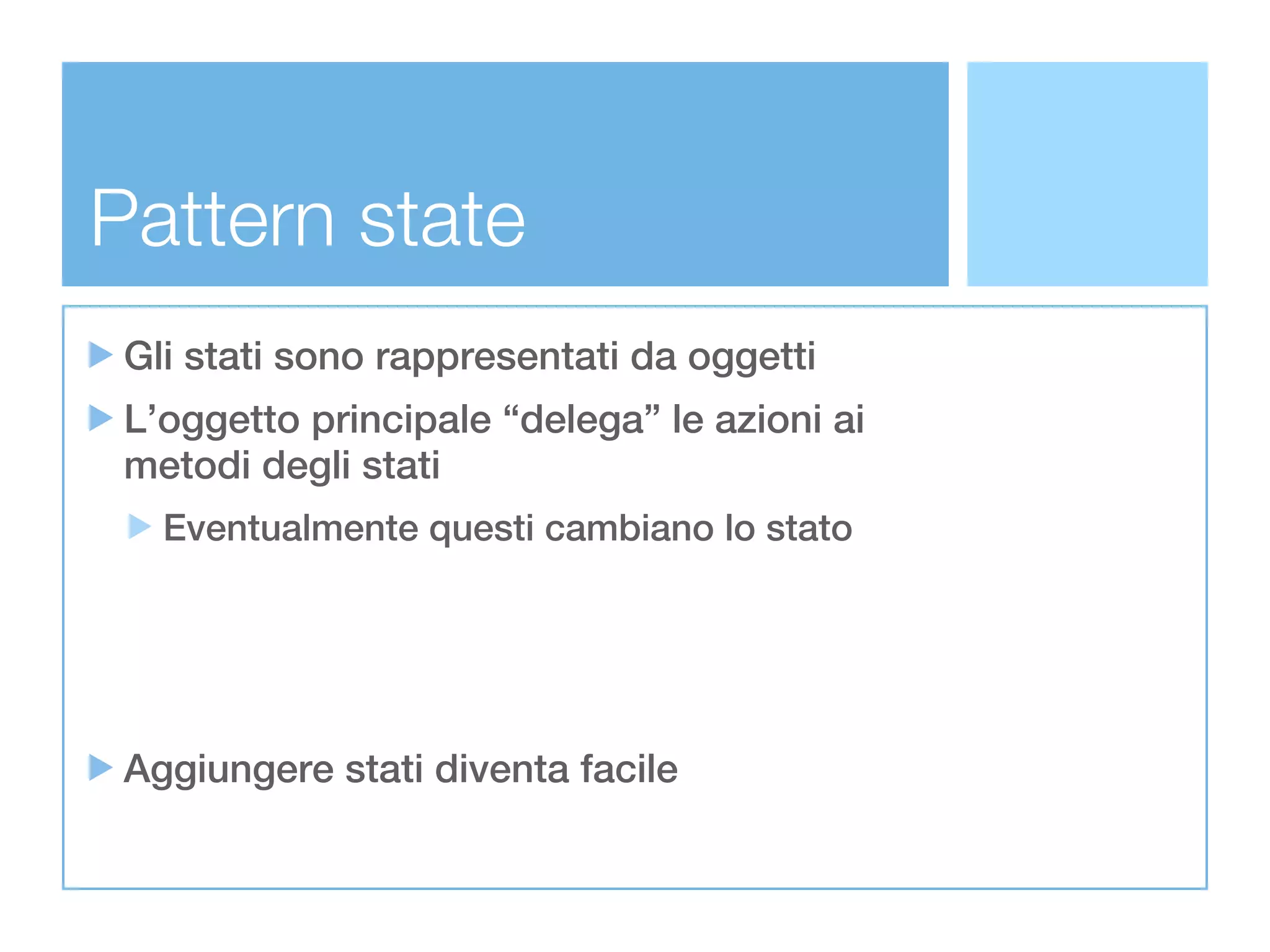 Pattern state

Gli stati sono rappresentati da oggetti

L’oggetto principale “delega” le azioni ai metodi degli stati

Eventualmente questi cambiano lo stato

Aggiungere stati diventa facile